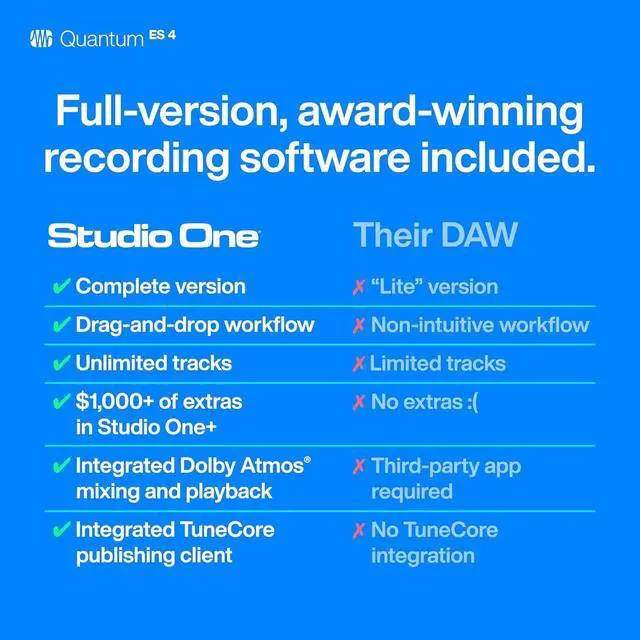 Quantum ES 4

Full-version, award-winning recording software included.

| Studio One | Their DAW |
|---|---|
| ✔ Complete version | ✗ "Lite" version |
| ✔ Drag-and-drop workflow | ✗ Non-intuitive workflow |
| ✔ Unlimited tracks | ✗ Limited tracks |
| ✔ $1,000+ of extras in Studio One+ | ✗ No extras :( |
| ✔ Integrated Dolby Atmos® mixing and playback | ✗ Third-party app required |
| ✔ Integrated TuneCore publishing client | ✗ No TuneCore integration |